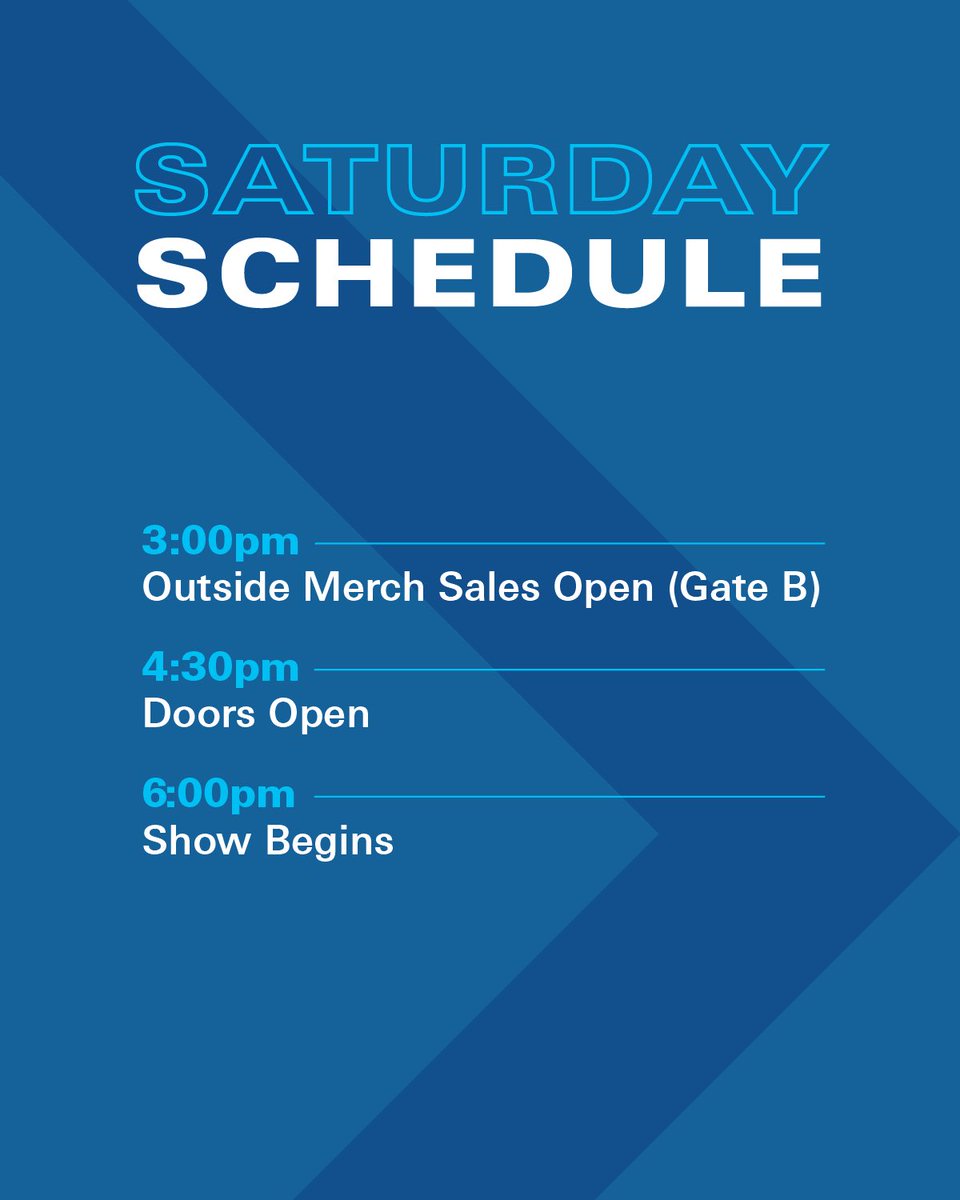 SATURDAY
SCHEDULE

3:00pm
Outside Merch Sales Open (Gate B)

4:30pm
Doors Open

6:00pm
Show Begins